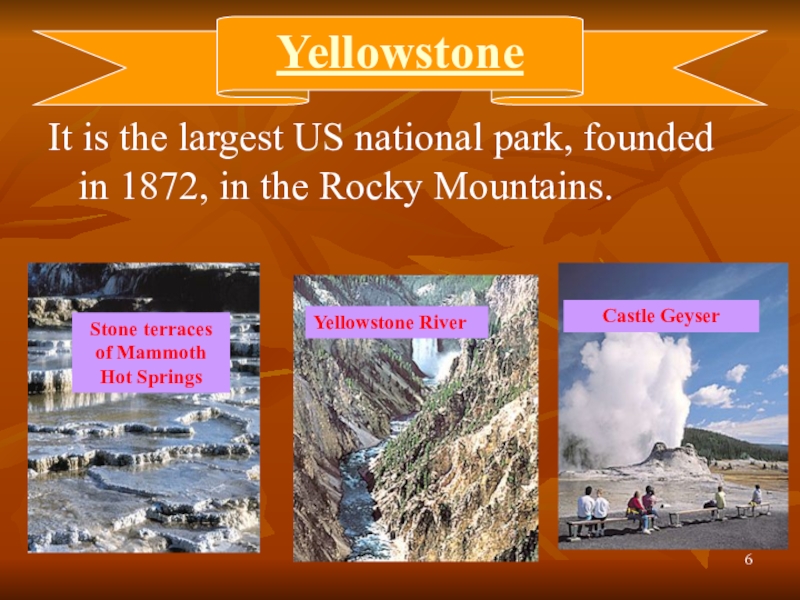 Yellowstone

It is the largest US national park, founded in 1872, in the Rocky Mountains.

Stone terraces of Mammoth Hot Springs

Yellowstone River

Castle Geyser

6